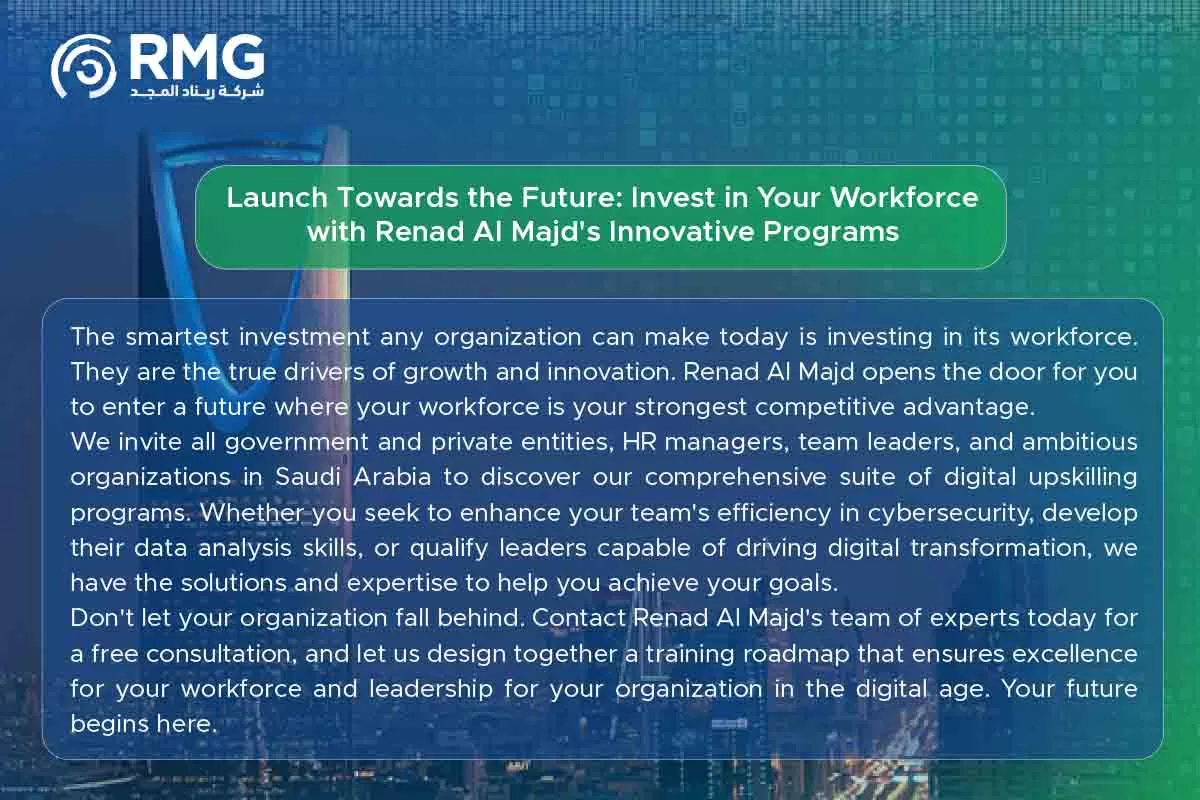 RMG
شركة ريناد المجد

Launch Towards the Future: Invest in Your Workforce with Renad Al Majd's Innovative Programs

The smartest investment any organization can make today is investing in its workforce. They are the true drivers of growth and innovation. Renad Al Majd opens the door for you to enter a future where your workforce is your strongest competitive advantage.
We invite all government and private entities, HR managers, team leaders, and ambitious organizations in Saudi Arabia to discover our comprehensive suite of digital upskilling programs. Whether you seek to enhance your team's efficiency in cybersecurity, develop their data analysis skills, or qualify leaders capable of driving digital transformation, we have the solutions and expertise to help you achieve your goals.
Don't let your organization fall behind. Contact Renad Al Majd's team of experts today for a free consultation, and let us design together a training roadmap that ensures excellence for your workforce and leadership for your organization in the digital age. Your future begins here.